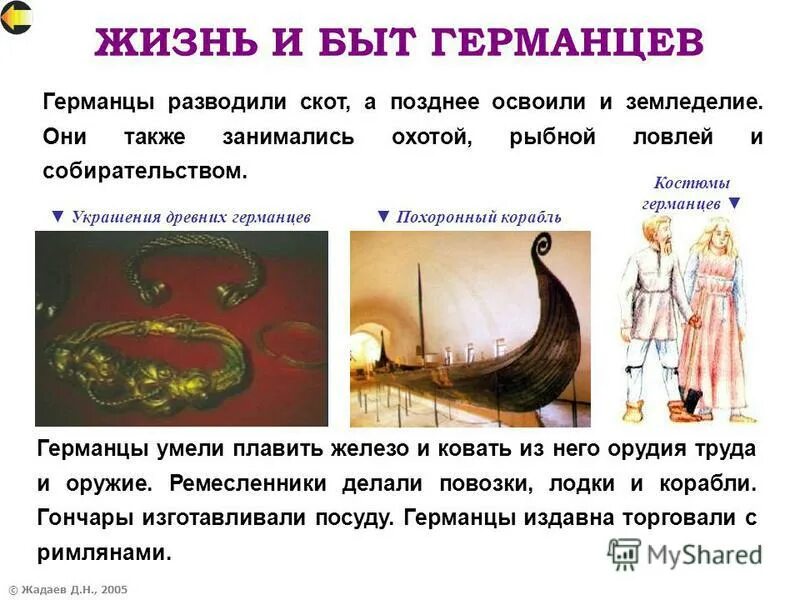 ЖИЗНЬ И БЫТ ГЕРМАНЦЕВ

Германцы разводили скот, а позднее освоили и земледелие. Они также занимались охотой, рыбной ловлей и собирательством.

▼ Украшения древних германцев

▼ Похоронный корабль

Костюмы германцев ▼

Германцы умели плавить железо и ковать из него орудия труда и оружие. Ремесленники делали повозки, лодки и корабли. Гончары изготавливали посуду. Германцы издавна торговали с римлянами.

MyShared

© Жадаев Д.Н., 2005